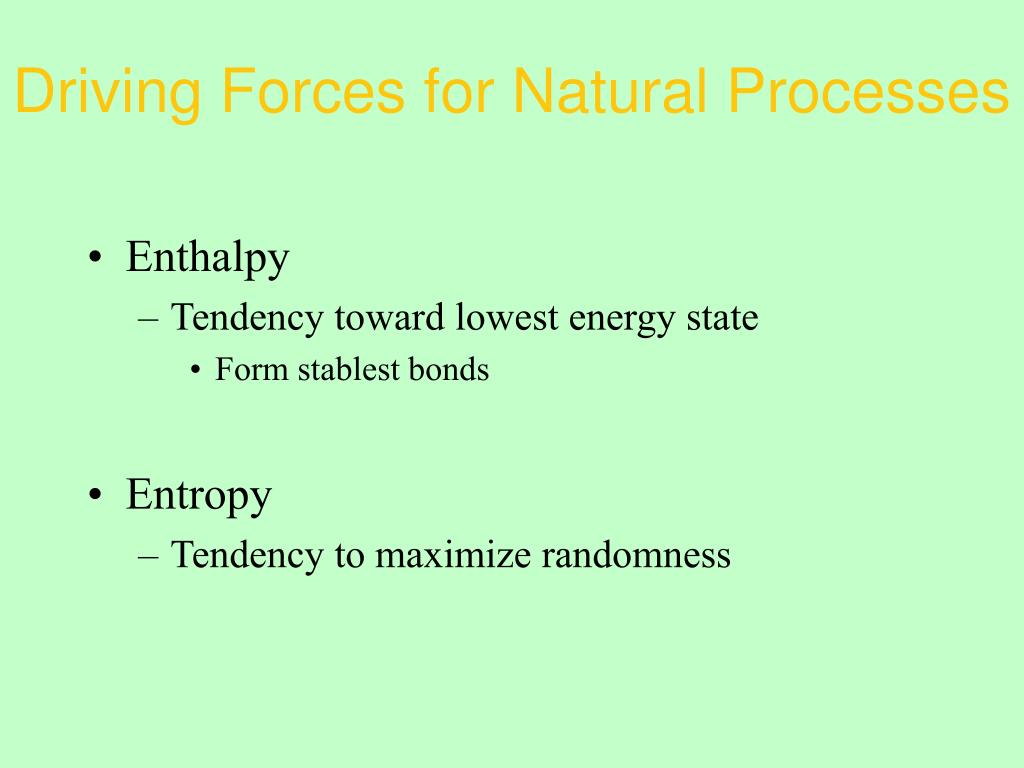 Driving Forces for Natural Processes

• Enthalpy
– Tendency toward lowest energy state
• Form stablest bonds

• Entropy
– Tendency to maximize randomness